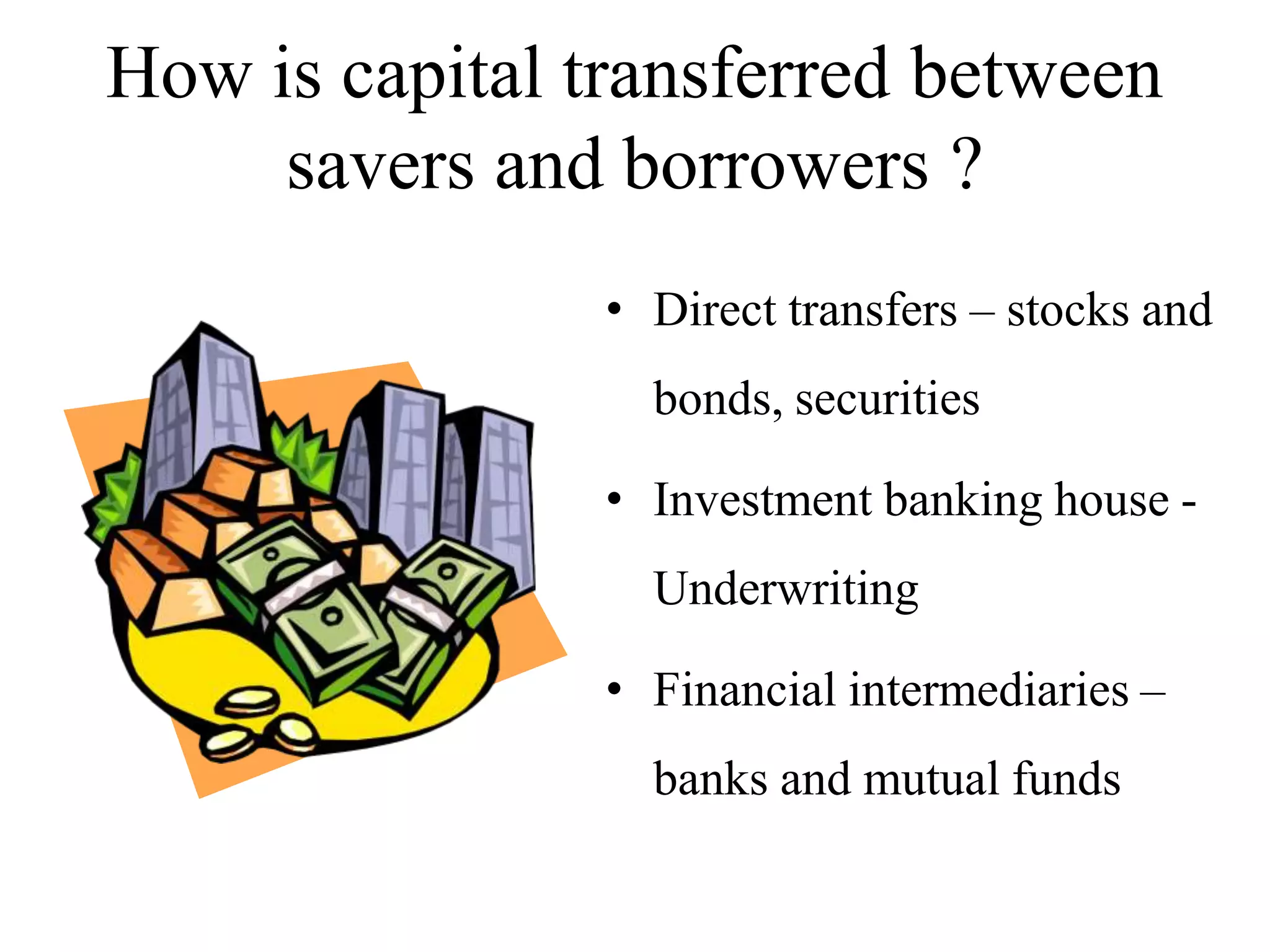 How is capital transferred between savers and borrowers ?

• Direct transfers – stocks and bonds, securities

• Investment banking house - Underwriting

• Financial intermediaries – banks and mutual funds